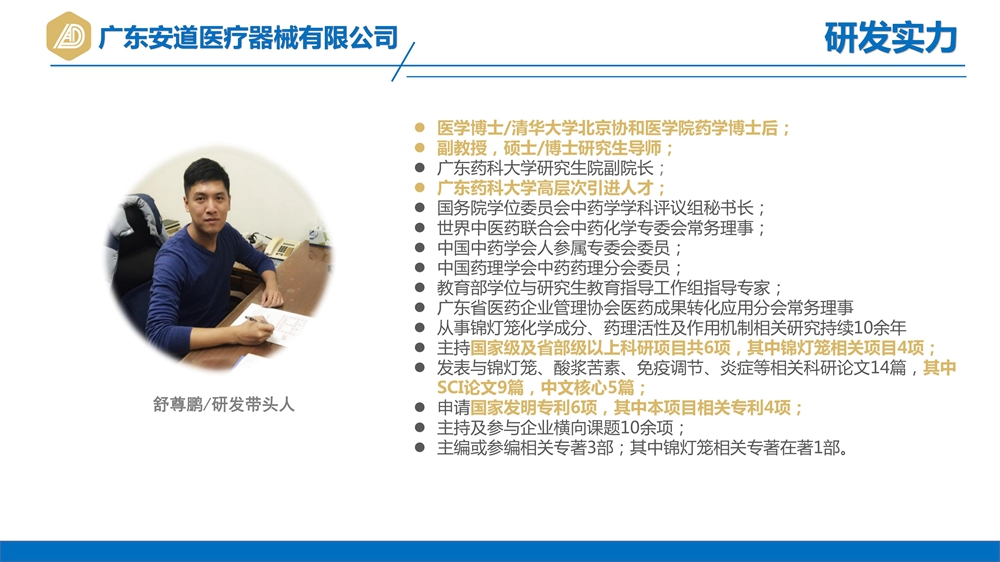 广东安道医疗器械有限公司

研发实力

舒尊鹏/研发带头人

- 医学博士/清华大学北京协和医学院药学博士后；
- 副教授，硕士/博士研究生导师；
- 广东药科大学研究生院副院长；
- 广东药科大学高层次引进人才；
- 国务院学位委员会中药学学科评议组秘书长；
- 世界中医药联合会中药化学专委会常务理事；
- 中国中药学会人参属专委会委员；
- 中国药理学会中药药理分会委员；
- 教育部学位与研究生教育指导工作组指导专家；
- 广东省医药企业管理协会医药成果转化应用分会常务理事
- 从事锦灯笼化学成分、药理活性及作用机制相关研究持续10余年
- 主持国家级及省部级以上科研项目共6项，其中锦灯笼相关项目4项；
- 发表与锦灯笼、酸浆苦素、免疫调节、炎症等相关科研论文14篇，其中SCI论文9篇，中文核心5篇；
- 申请国家发明专利6项，其中本项目相关专利4项；
- 主持及参与企业横向课题10余项；
- 主编或参编相关专著3部；其中锦灯笼相关专著在著1部。